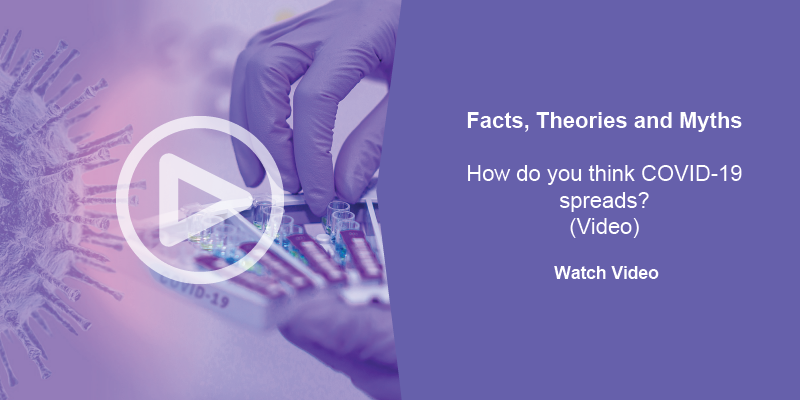 COVID-19

Facts, Theories and Myths

How do you think COVID-19 spreads? (Video)

Watch Video